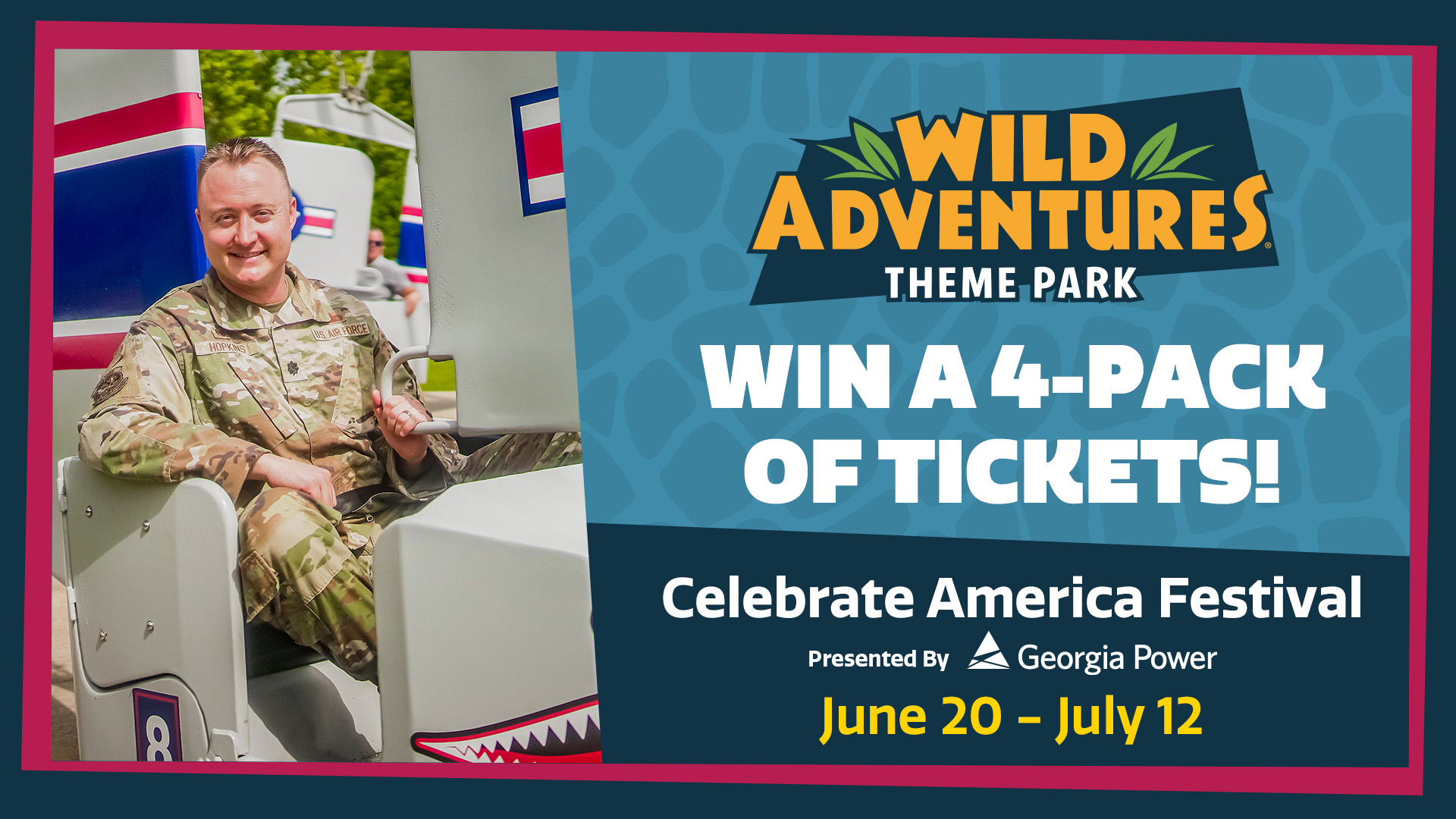 HOPKINS
U.S. AIR FORCE
8

WILD ADVENTURES®
THEME PARK

WIN A 4-PACK OF TICKETS!

Celebrate America Festival
Presented By Georgia Power
June 20 – July 12